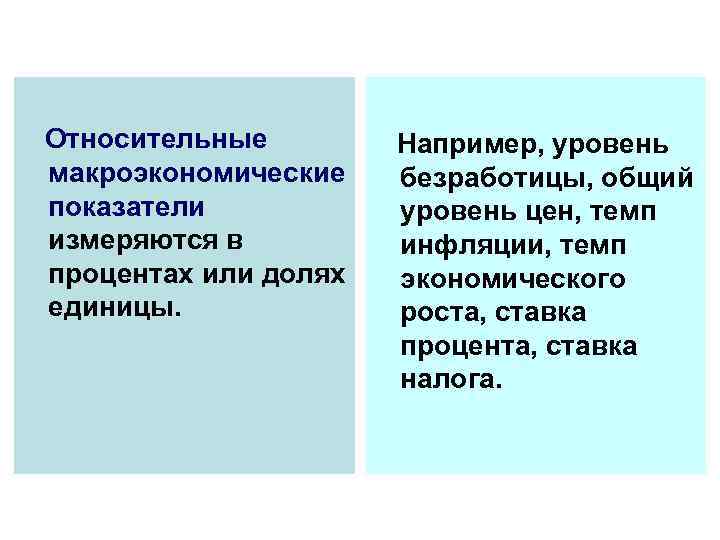 Относительные макроэкономические показатели измеряются в процентах или долях единицы.

Например, уровень безработицы, общий уровень цен, темп инфляции, темп экономического роста, ставка процента, ставка налога.